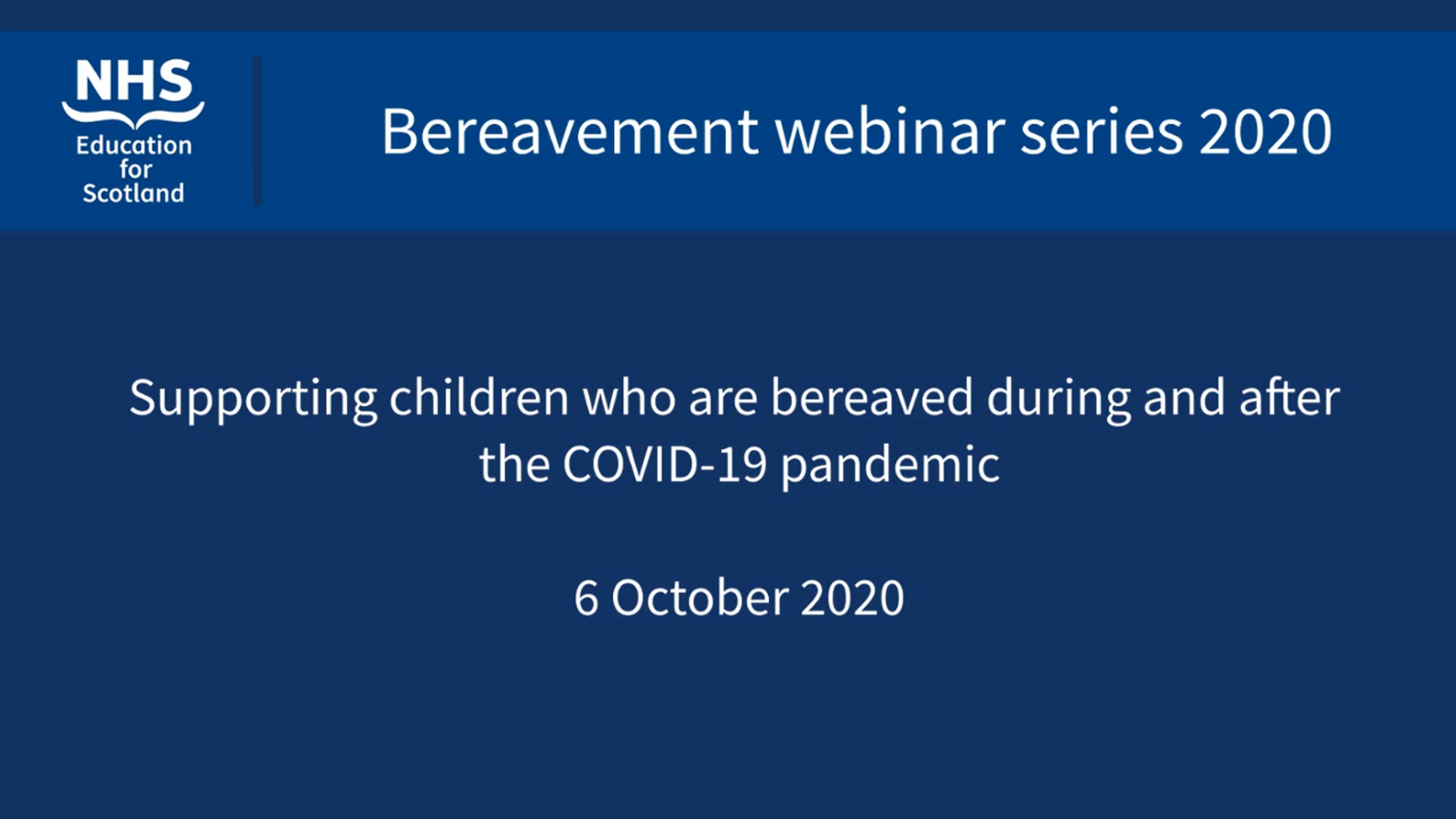 NHS
Education for Scotland

Bereavement webinar series 2020

Supporting children who are bereaved during and after the COVID-19 pandemic

6 October 2020